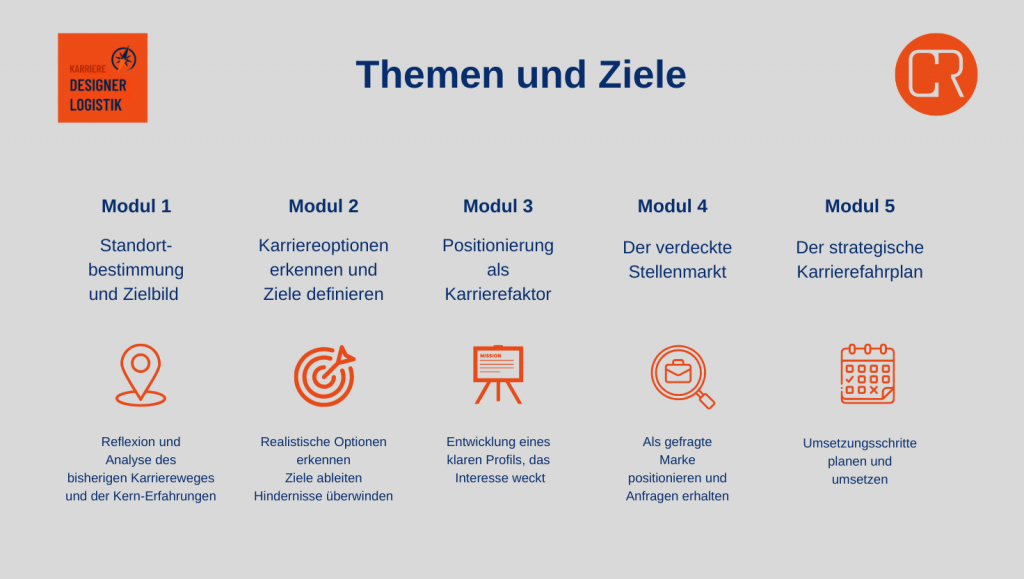 KARRIERE
DESIGNER
LOGISTIK

Themen und Ziele

CR

Modul 1

Standortbestimmung und Zielbild

Reflexion und Analyse des bisherigen Karriereweges und der Kern-Erfahrungen

Modul 2

Karriereoptionen erkennen und Ziele definieren

Realistische Optionen erkennen
Ziele ableiten
Hindernisse überwinden

Modul 3

Positionierung als Karrierefaktor

MISSION

Entwicklung eines klaren Profils, das Interesse weckt

Modul 4

Der verdeckte Stellenmarkt

Als gefragte Marke positionieren und Anfragen erhalten

Modul 5

Der strategische Karrierefahrplan

Umsetzungsschritte planen und umsetzen